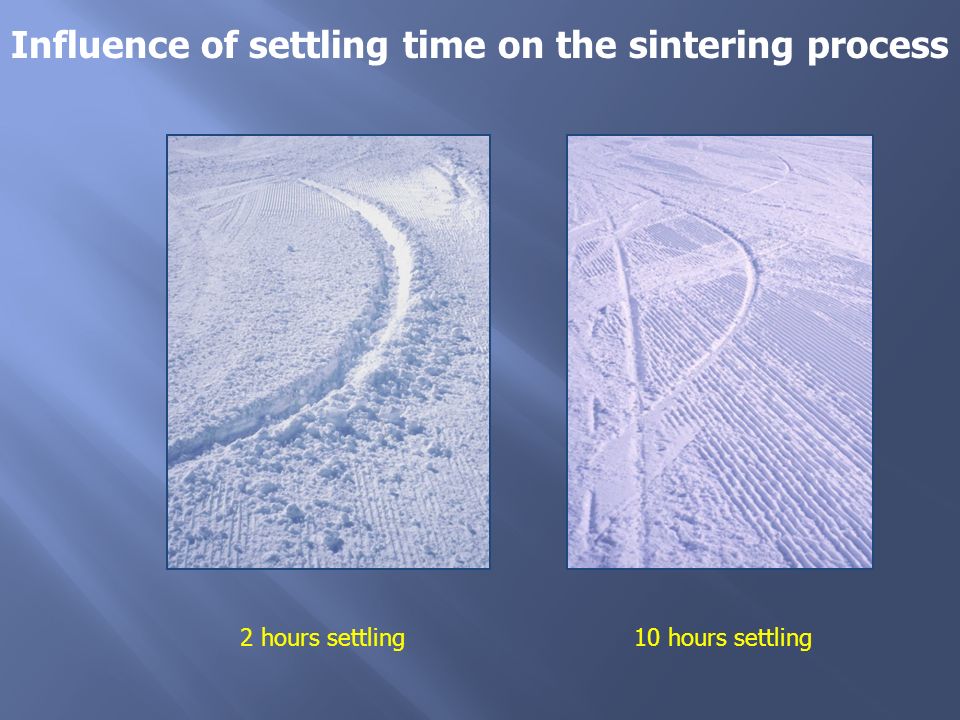 Influence of settling time on the sintering process

2 hours settling

10 hours settling